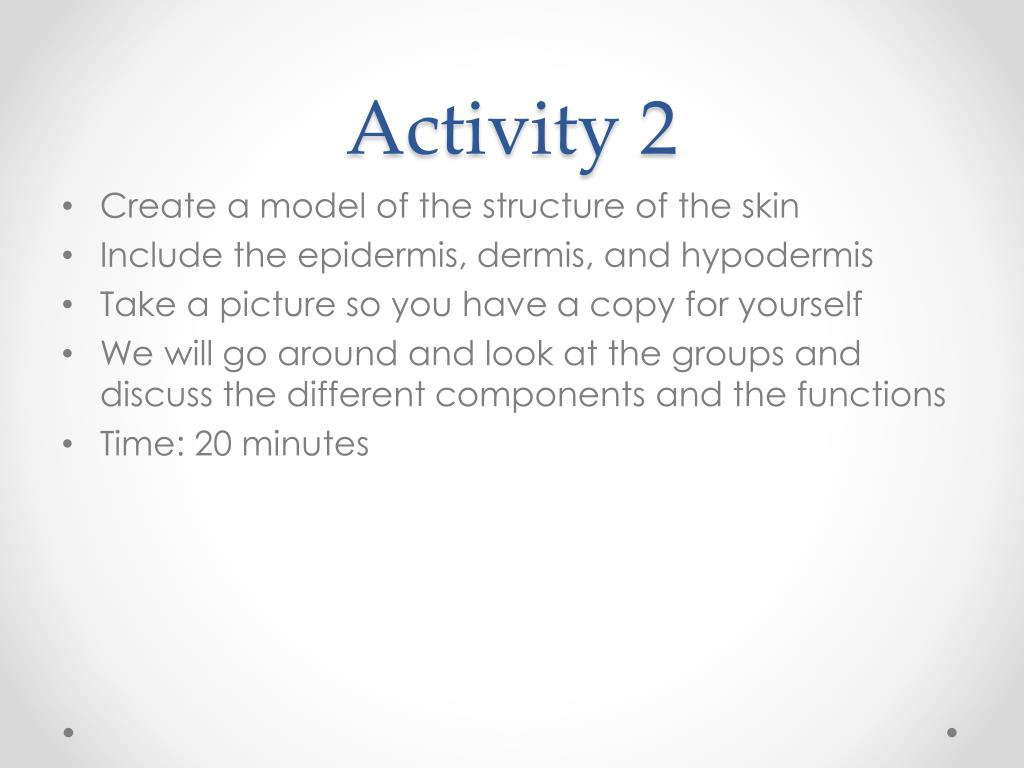 Activity 2

• Create a model of the structure of the skin
• Include the epidermis, dermis, and hypodermis
• Take a picture so you have a copy for yourself
• We will go around and look at the groups and discuss the different components and the functions
• Time: 20 minutes